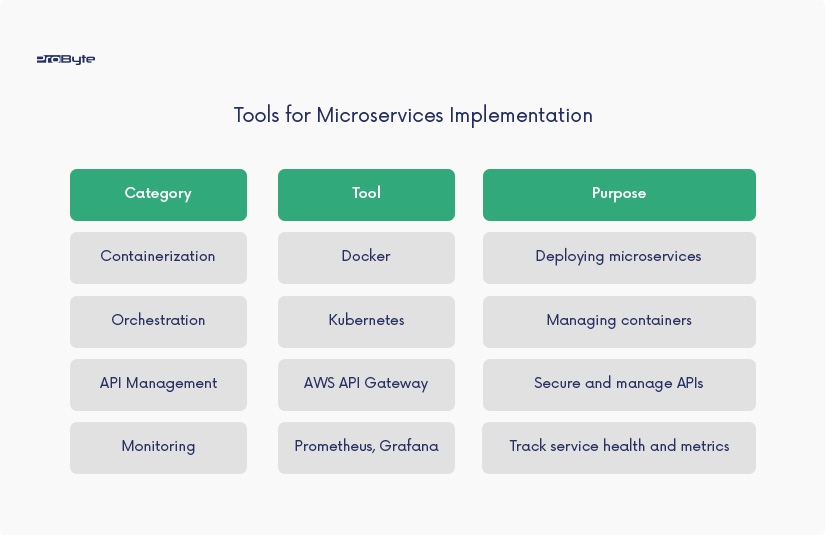 ProByte

Tools for Microservices Implementation

| Category | Tool | Purpose |
|---|---|---|
| Containerization | Docker | Deploying microservices |
| Orchestration | Kubernetes | Managing containers |
| API Management | AWS API Gateway | Secure and manage APIs |
| Monitoring | Prometheus, Grafana | Track service health and metrics |